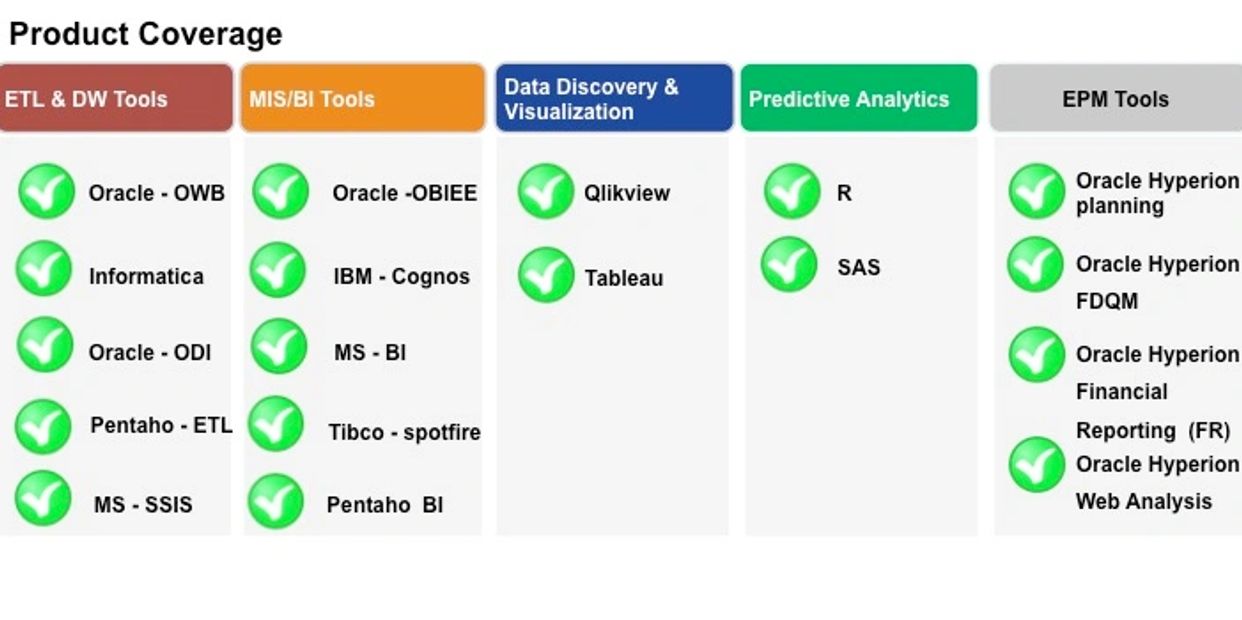 Product Coverage

ETL & DW Tools

Oracle - OWB

Informatica

Oracle - ODI

Pentaho - ETL

MS - SSIS

MIS/BI Tools

Oracle -OBIEE

IBM - Cognos

MS - BI

Tibco - spotfire

Pentaho BI

Data Discovery & Visualization

Qlikview

Tableau

Predictive Analytics

R

SAS

EPM Tools

Oracle Hyperion planning

Oracle Hyperion FDQM

Oracle Hyperion Financial Reporting (FR)

Oracle Hyperion Web Analysis